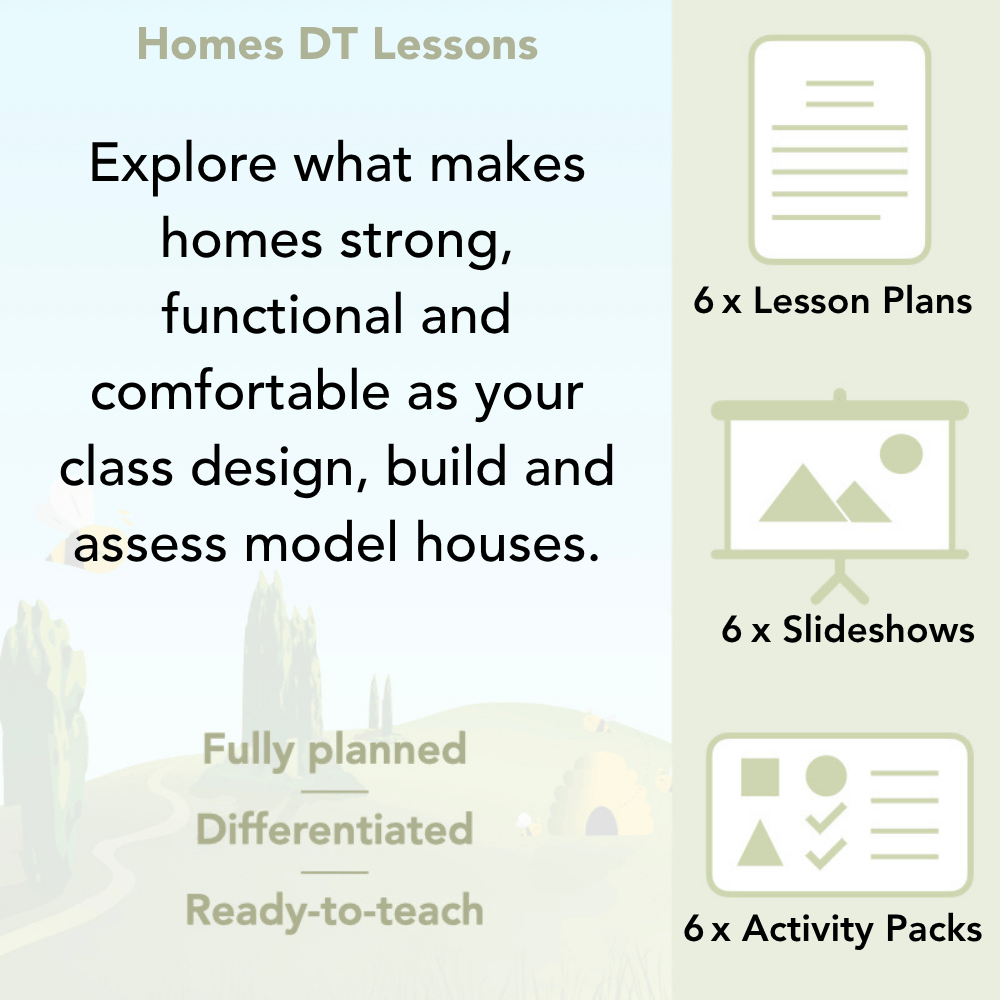 Homes DT Lessons

Explore what makes homes strong, functional and comfortable as your class design, build and assess model houses.

Fully planned

Differentiated

Ready-to-teach

6 x Lesson Plans

6 x Slideshows

6 x Activity Packs